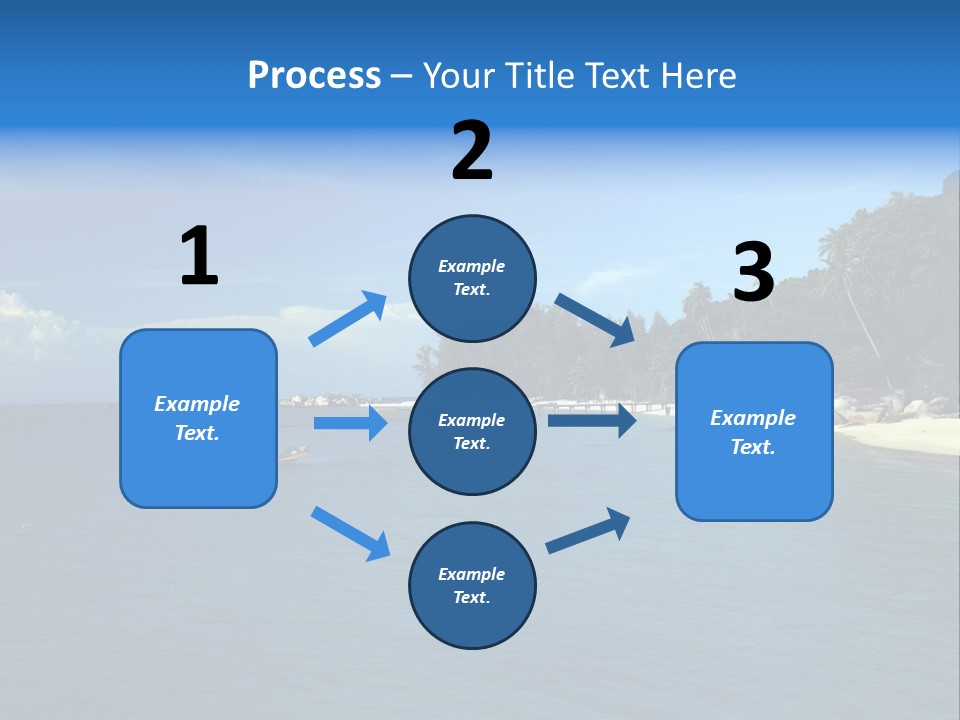 Process – Your Title Text Here

1

Example Text.

2

Example Text.

Example Text.

Example Text.

3

Example Text.